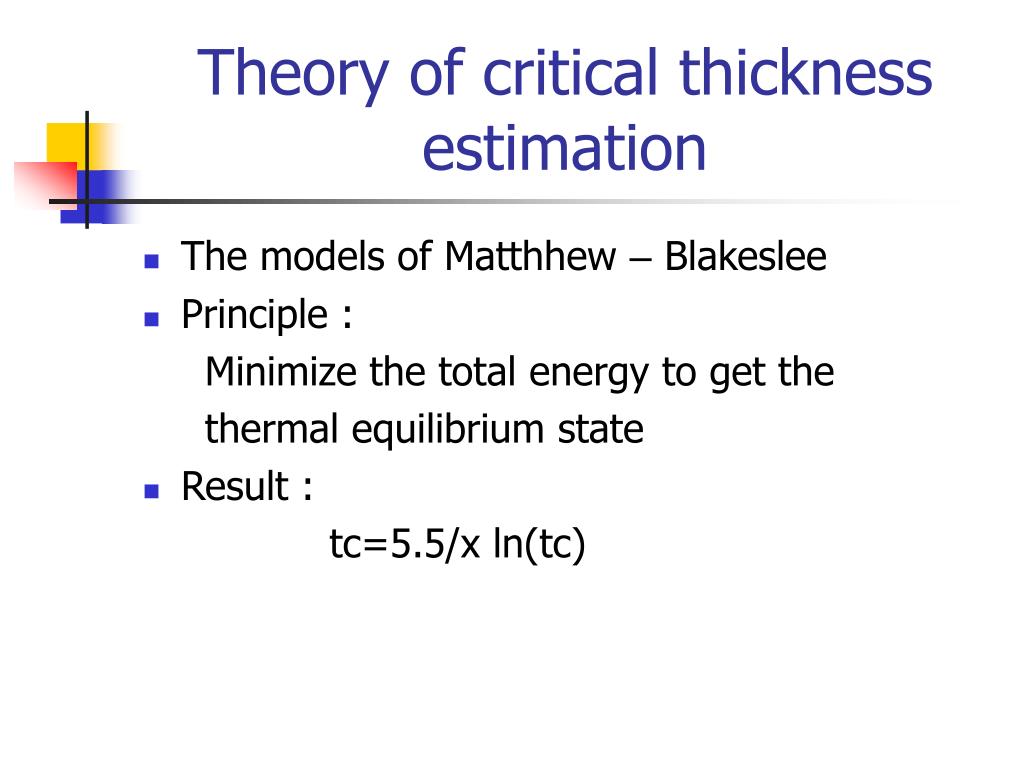 Theory of critical thickness estimation

- The models of Matthhew – Blakeslee
- Principle :
  Minimize the total energy to get the thermal equilibrium state
- Result :
  tc=5.5/x ln(tc)